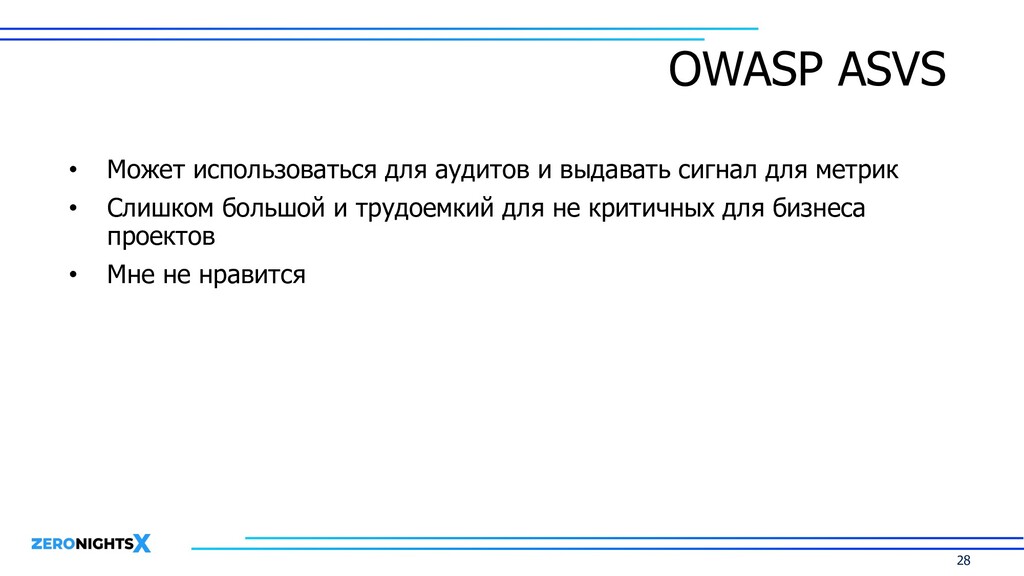 OWASP ASVS

• Может использоваться для аудитов и выдавать сигнал для метрик
• Слишком большой и трудоемкий для не критичных для бизнеса проектов
• Мне не нравится

ZERONIGHTSX

28